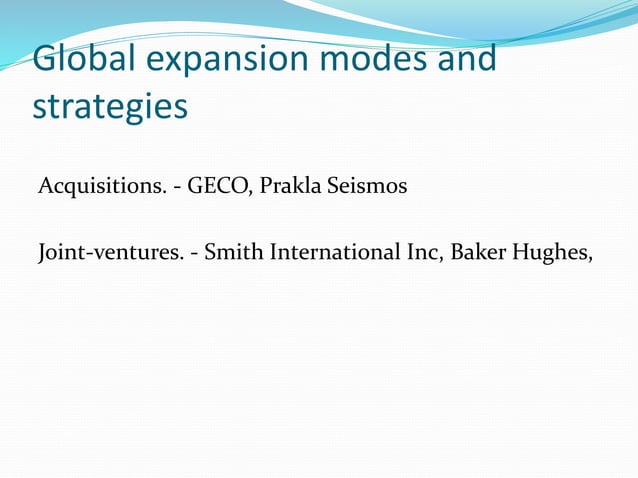 Global expansion modes and strategies

Acquisitions. - GECO, Prakla Seismos

Joint-ventures. - Smith International Inc, Baker Hughes,